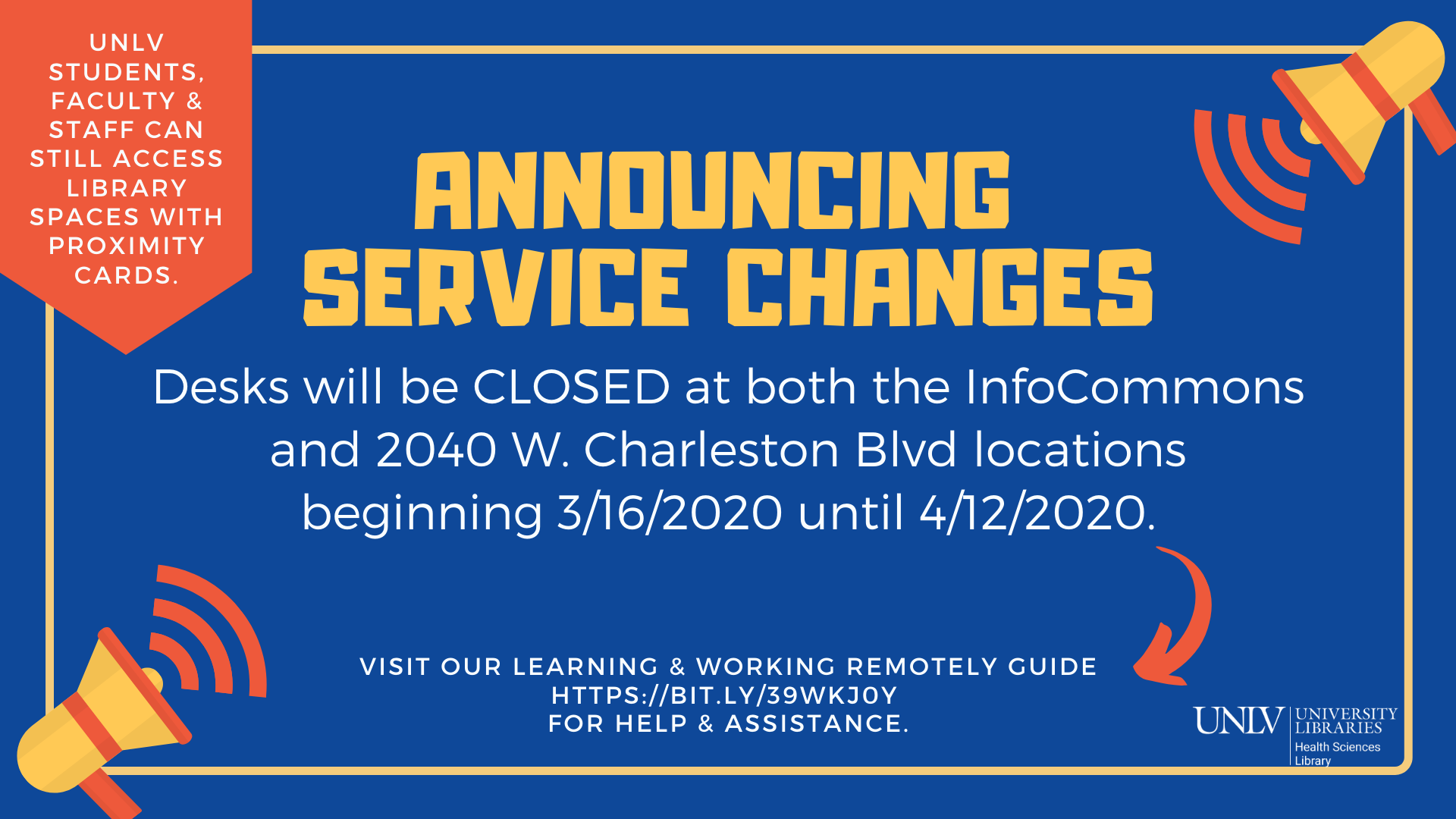 UNLV STUDENTS, FACULTY & STAFF CAN STILL ACCESS LIBRARY SPACES WITH PROXIMITY CARDS.

ANNOUNCING SERVICE CHANGES

Desks will be CLOSED at both the InfoCommons and 2040 W. Charleston Blvd locations beginning 3/16/2020 until 4/12/2020.

VISIT OUR LEARNING & WORKING REMOTELY GUIDE
HTTPS://BIT.LY/39WKJ0Y
FOR HELP & ASSISTANCE.

UNLV UNIVERSITY LIBRARIES
Health Sciences Library